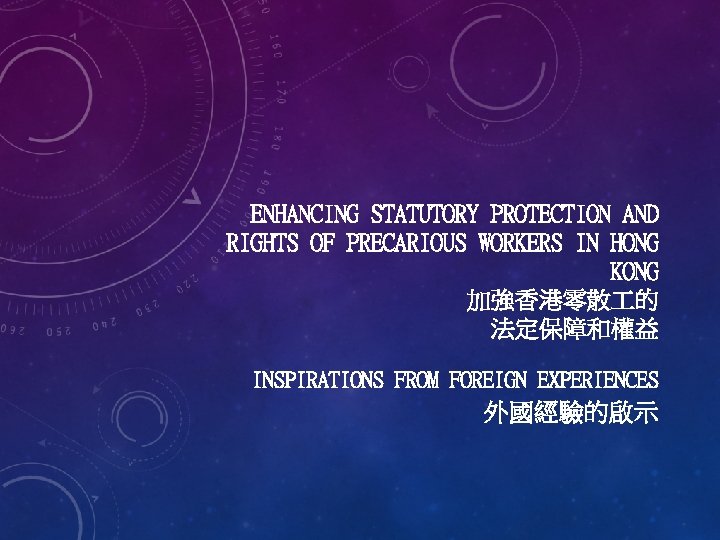 ENHANCING STATUTORY PROTECTION AND RIGHTS OF PRECARIOUS WORKERS IN HONG KONG
加強香港零散工的
法定保障和權益

INSPIRATIONS FROM FOREIGN EXPERIENCES
外國經驗的啟示